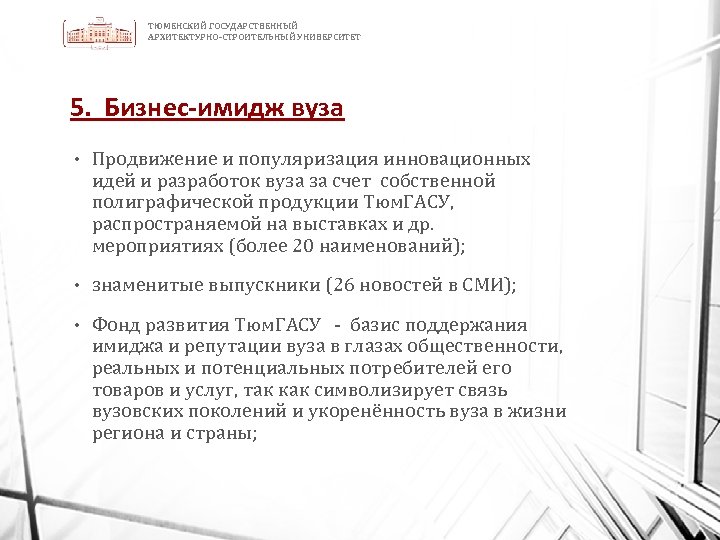 ТЮМЕНСКИЙ ГОСУДАРСТВЕННЫЙ
АРХИТЕКТУРНО-СТРОИТЕЛЬНЫЙ УНИВЕРСИТЕТ

5. Бизнес-имидж вуза

• Продвижение и популяризация инновационных идей и разработок вуза за счет собственной полиграфической продукции ТюмГАСУ, распространяемой на выставках и др. мероприятиях (более 20 наименований);

• знаменитые выпускники (26 новостей в СМИ);

• Фонд развития ТюмГАСУ - базис поддержания имиджа и репутации вуза в глазах общественности, реальных и потенциальных потребителей его товаров и услуг, так как символизирует связь вузовских поколений и укоренённость вуза в жизни региона и страны;